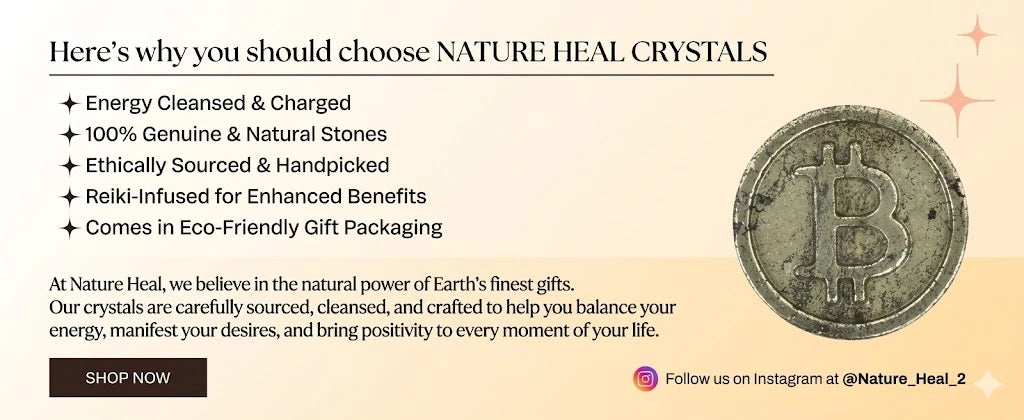 Here's why you should choose NATURE HEAL CRYSTALS

✦ Energy Cleansed & Charged
✦ 100% Genuine & Natural Stones
✦ Ethically Sourced & Handpicked
✦ Reiki-Infused for Enhanced Benefits
✦ Comes in Eco-Friendly Gift Packaging

At Nature Heal, we believe in the natural power of Earth's finest gifts. Our crystals are carefully sourced, cleansed, and crafted to help you balance your energy, manifest your desires, and bring positivity to every moment of your life.

SHOP NOW

Follow us on Instagram at @Nature_Heal_2